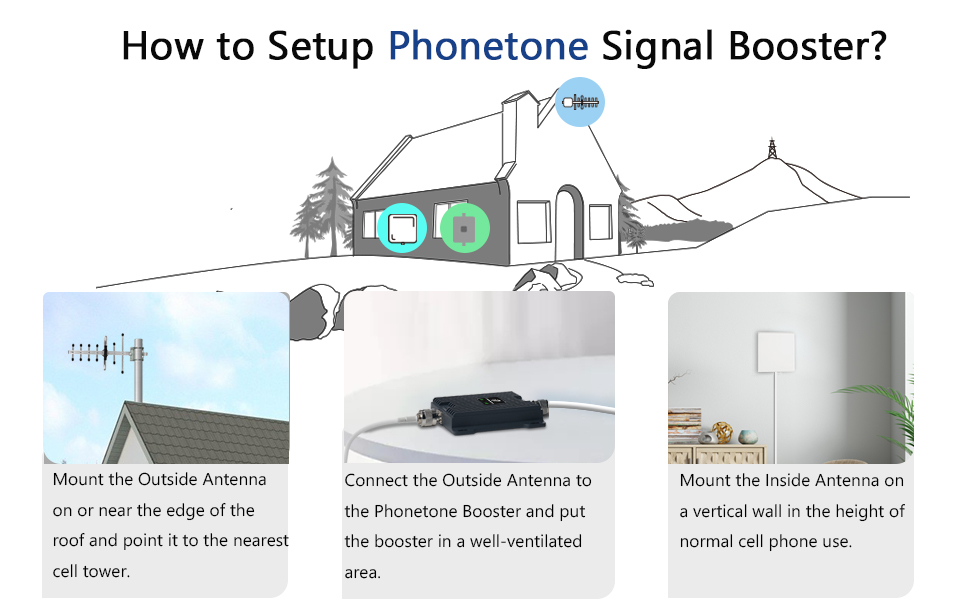 How to Setup Phonetone Signal Booster?

Mount the Outside Antenna on or near the edge of the roof and point it to the nearest cell tower.

Connect the Outside Antenna to the Phonetone Booster and put the booster in a well-ventilated area.

Mount the Inside Antenna on a vertical wall in the height of normal cell phone use.